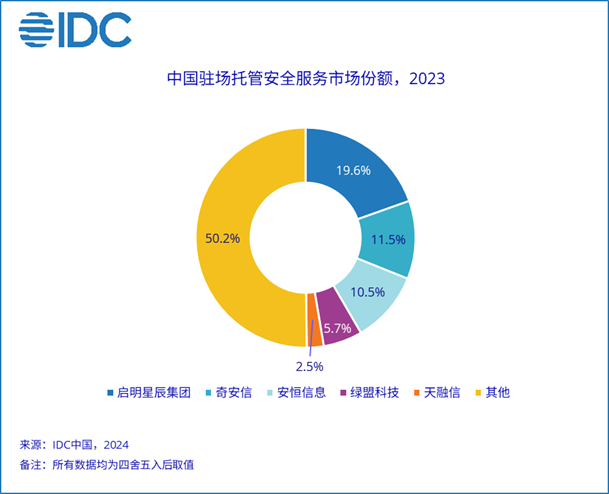 IDC

中国驻场托管安全服务市场份额，2023

19.6%
11.5%
10.5%
5.7%
2.5%
50.2%

启明星辰集团 奇安信 安恒信息 绿盟科技 天融信 其他

来源：IDC中国，2024
备注：所有数据均为四舍五入后取值